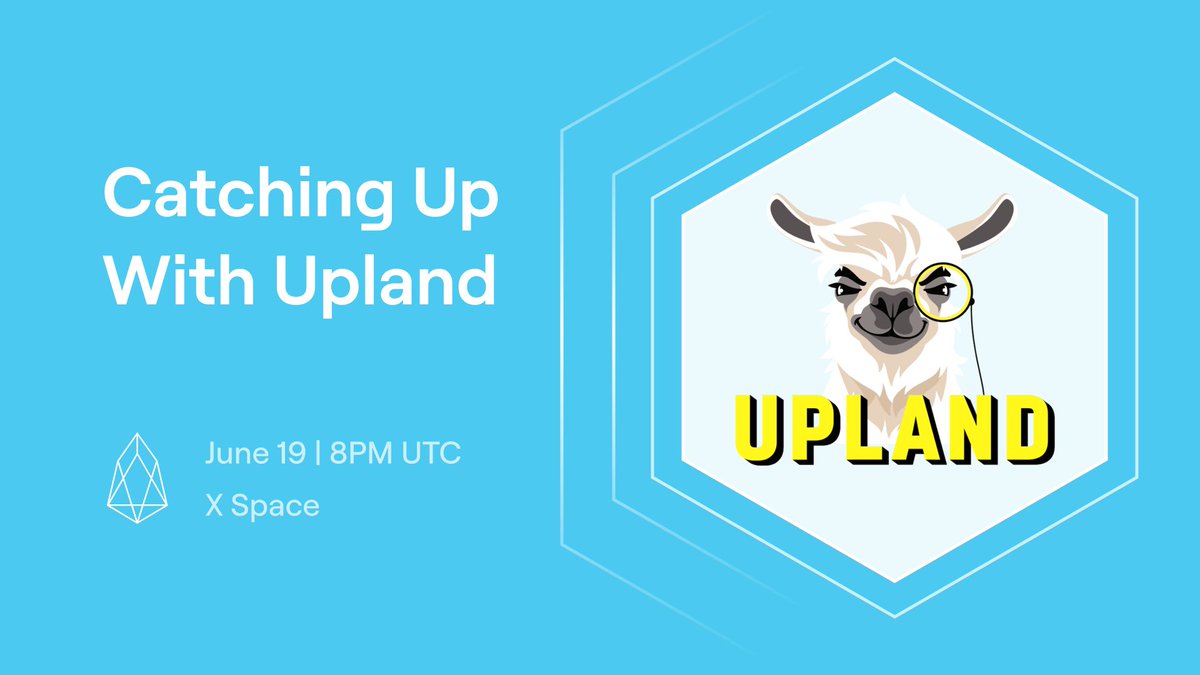 Catching Up With Upland

June 19 | 8PM UTC
X Space

UPLAND